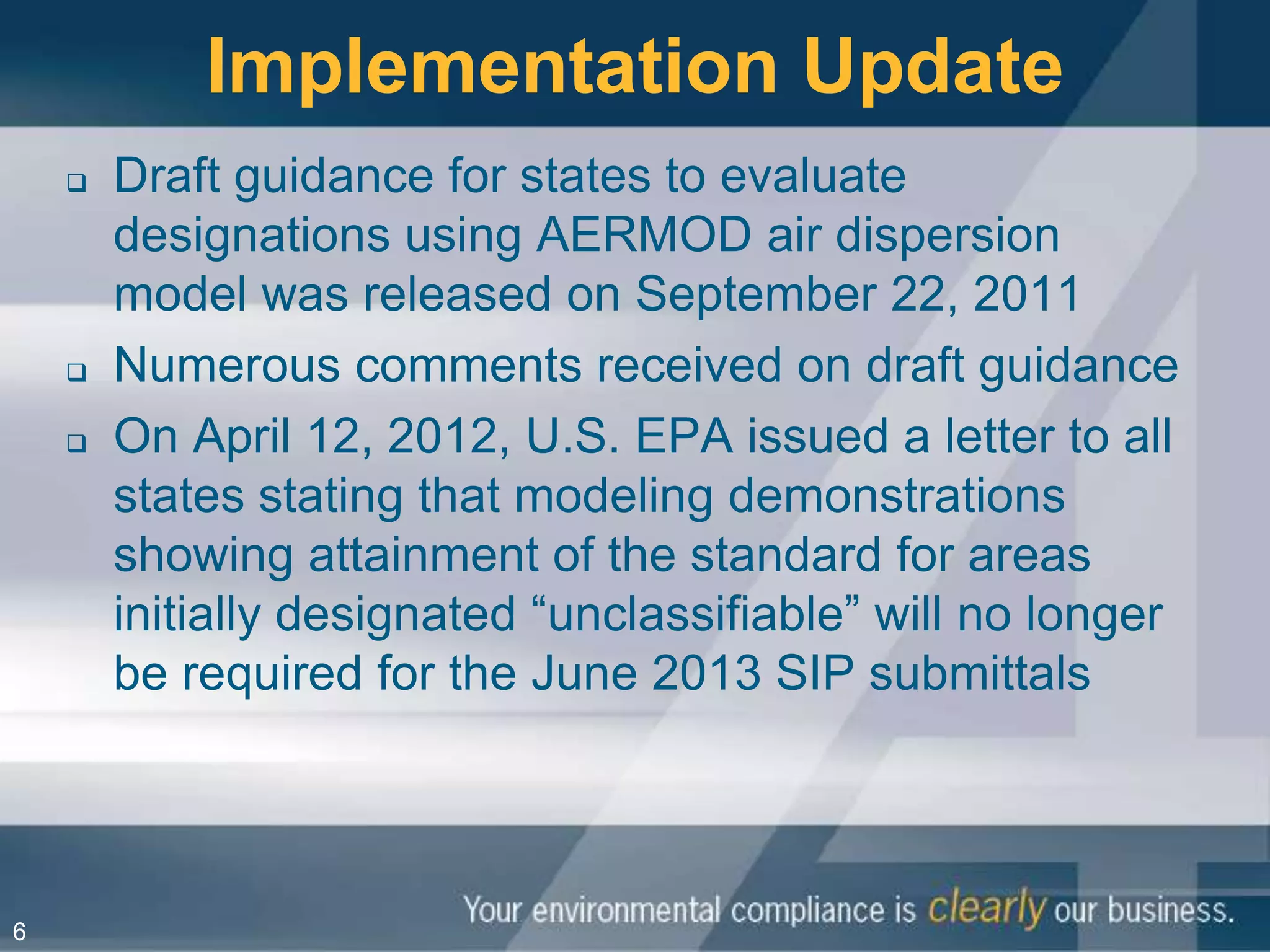 Implementation Update

❑ Draft guidance for states to evaluate designations using AERMOD air dispersion model was released on September 22, 2011

❑ Numerous comments received on draft guidance

❑ On April 12, 2012, U.S. EPA issued a letter to all states stating that modeling demonstrations showing attainment of the standard for areas initially designated “unclassifiable” will no longer be required for the June 2013 SIP submittals

Your environmental compliance is clearly our business.

6